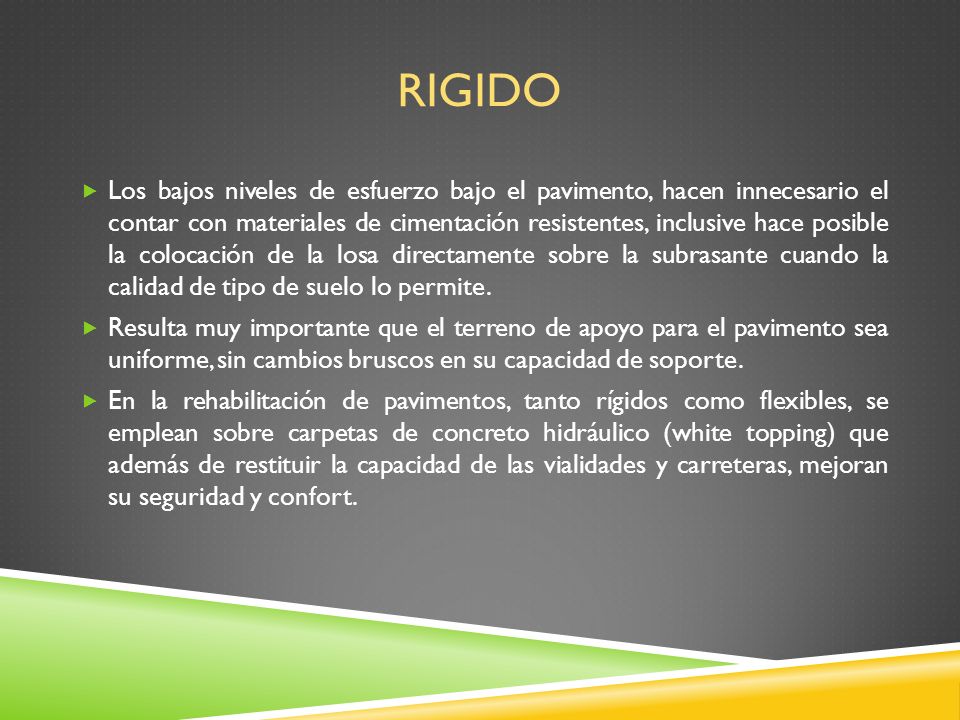 RIGIDO

Los bajos niveles de esfuerzo bajo el pavimento, hacen innecesario el contar con materiales de cimentación resistentes, inclusive hace posible la colocación de la losa directamente sobre la subrasante cuando la calidad de tipo de suelo lo permite.

Resulta muy importante que el terreno de apoyo para el pavimento sea uniforme, sin cambios bruscos en su capacidad de soporte.

En la rehabilitación de pavimentos, tanto rígidos como flexibles, se emplean sobre carpetas de concreto hidráulico (white topping) que además de restituir la capacidad de las vialidades y carreteras, mejoran su seguridad y confort.